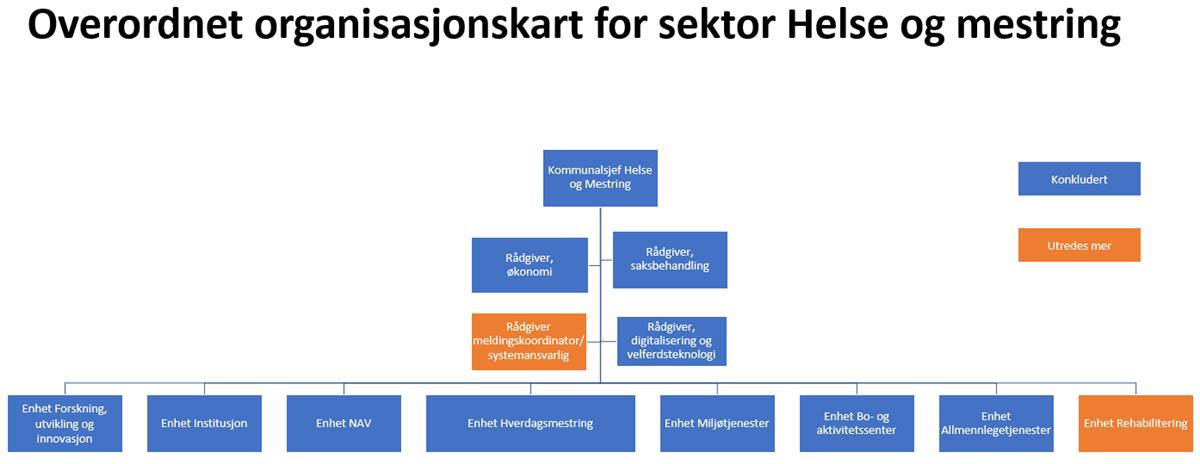 Overordnet organisasjonskart for sektor Helse og mestring

Kommunalsjef Helse og Mestring

Konkludert

Utredes mer

Rådgiver, økonomi

Rådgiver, saksbehandling

Rådgiver meldingskoordinator/ systemansvarlig

Rådgiver, digitalisering og velferdsteknologi

Enhet Forskning, utvikling og innovasjon

Enhet Institusjon

Enhet NAV

Enhet Hverdagsmestring

Enhet Miljøtjenester

Enhet Bo- og aktivitetssenter

Enhet Allmennlegetjenester

Enhet Rehabilitering